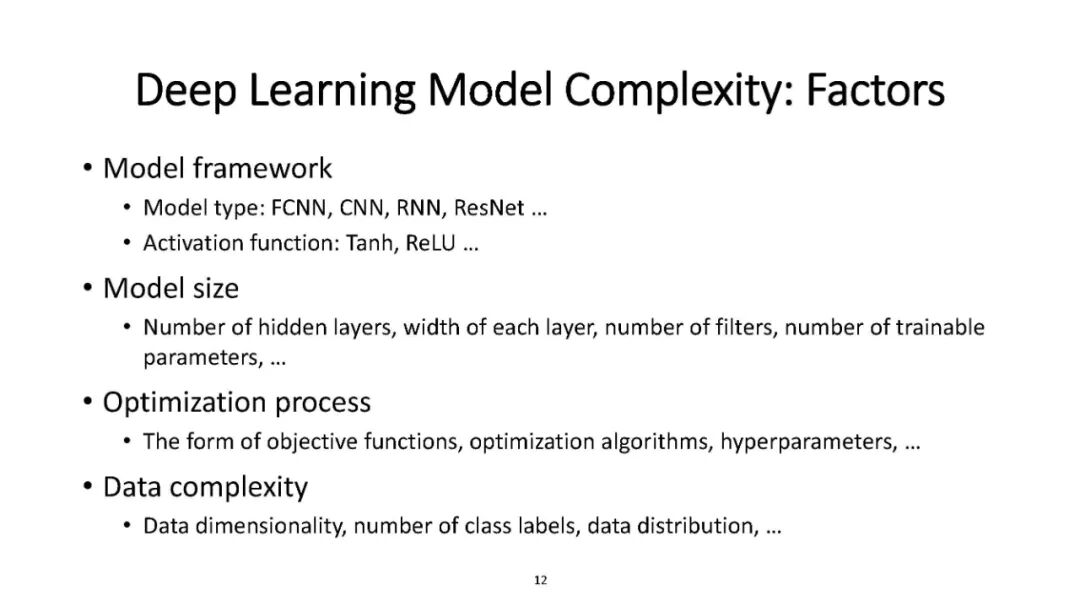 Deep Learning Model Complexity: Factors

• Model framework
  • Model type: FCNN, CNN, RNN, ResNet …
  • Activation function: Tanh, ReLU …
• Model size
  • Number of hidden layers, width of each layer, number of filters, number of trainable parameters, …
• Optimization process
  • The form of objective functions, optimization algorithms, hyperparameters, …
• Data complexity
  • Data dimensionality, number of class labels, data distribution, …

12